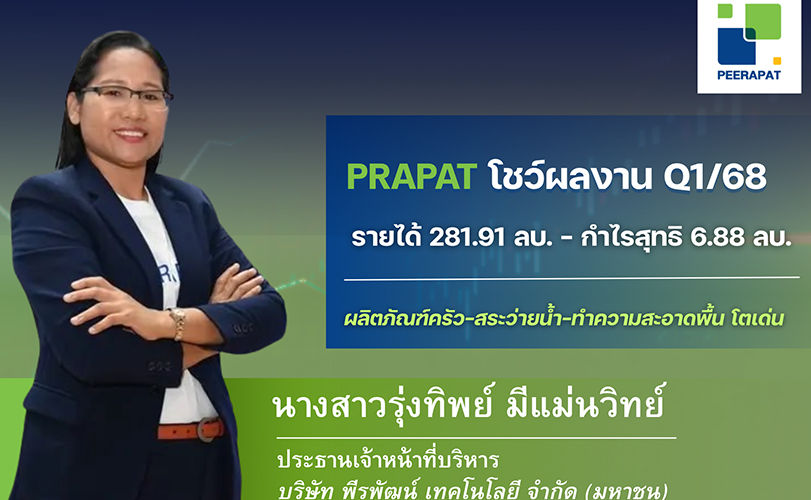 PEERAPAT

PRAPAT โชว์ผลงาน Q1/68

รายได้ 281.91 ลบ. - กำไรสุทธิ 6.88 ลบ.

ผลิตภัณฑ์ครัว-สระว่ายน้ำ-ทำความสะอาดพื้น โตเด่น

นางสาวรุ่งทิพย์ มีแม่นวิทย์

ประธานเจ้าหน้าที่บริหาร
บริษัท พีรพัฒน์ เทคโนโลยี จำกัด (มหาชน)